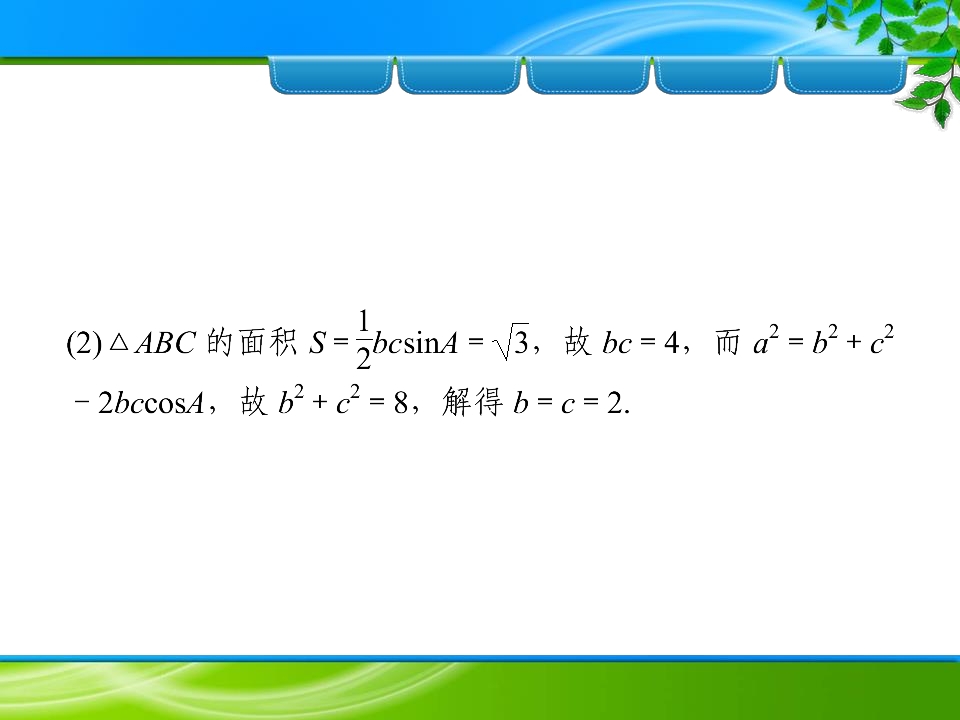 (2) $\triangle ABC$ 的面积 $S=\frac{1}{2}bc\sin A=\sqrt{3}$，故 $bc=4$，而 $a^2=b^2+c^2-2bc\cos A$，故 $b^2+c^2=8$，解得 $b=c=2$.